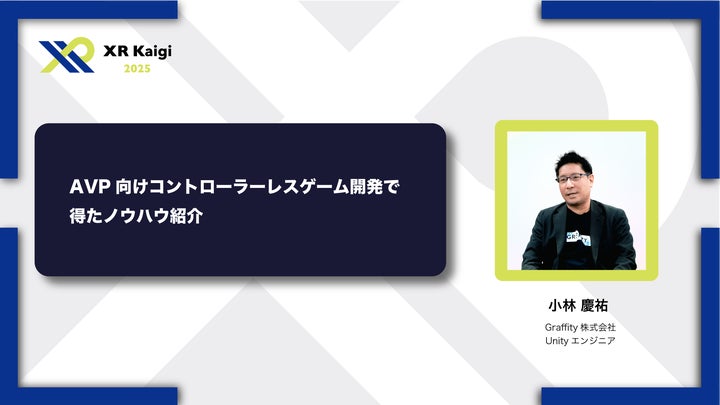 XR Kaigi
2025

AVP 向けコントローラーレスゲーム開発で得たノウハウ紹介

小林 慶祐

Graffity 株式会社
Unity エンジニア